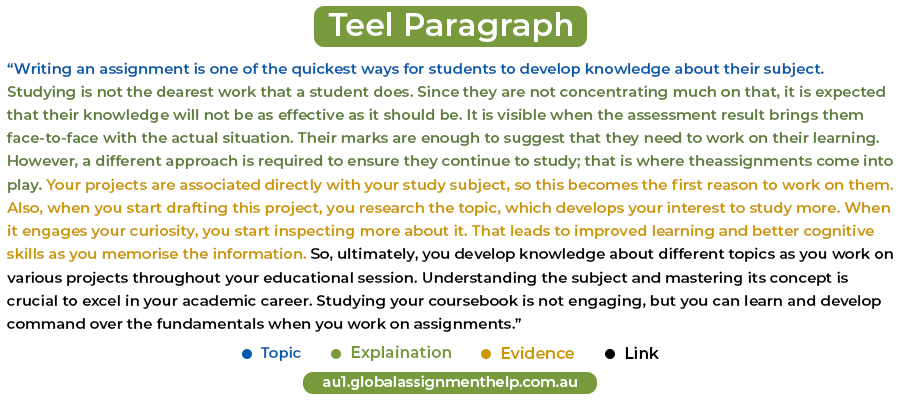 Teel Paragraph

“Writing an assignment is one of the quickest ways for students to develop knowledge about their subject. Studying is not the dearest work that a student does. Since they are not concentrating much on that, it is expected that their knowledge will not be as effective as it should be. It is visible when the assessment result brings them face-to-face with the actual situation. Their marks are enough to suggest that they need to work on their learning. However, a different approach is required to ensure they continue to study; that is where theassignments come into play. Your projects are associated directly with your study subject, so this becomes the first reason to work on them. Also, when you start drafting this project, you research the topic, which develops your interest to study more. When it engages your curiosity, you start inspecting more about it. That leads to improved learning and better cognitive skills as you memorise the information. So, ultimately, you develop knowledge about different topics as you work on various projects throughout your educational session. Understanding the subject and mastering its concept is crucial to excel in your academic career. Studying your coursebook is not engaging, but you can learn and develop command over the fundamentals when you work on assignments.”

Topic
Explaination
Evidence
Link

au1.globalassignmenthelp.com.au